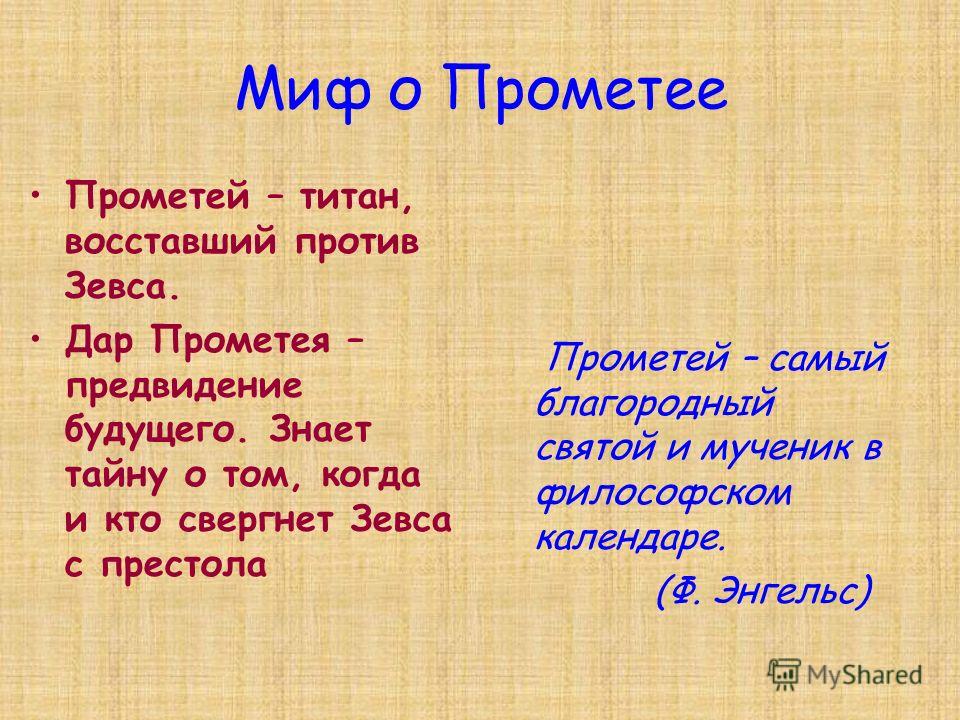 Миф о Прометее

• Прометей – титан, восставший против Зевса.

• Дар Прометея – предвидение будущего. Знает тайну о том, когда и кто свергнет Зевса с престола

Прометей – самый благородный святой и мученик в философском календаре.

(Ф. Энгельс)

MyShared